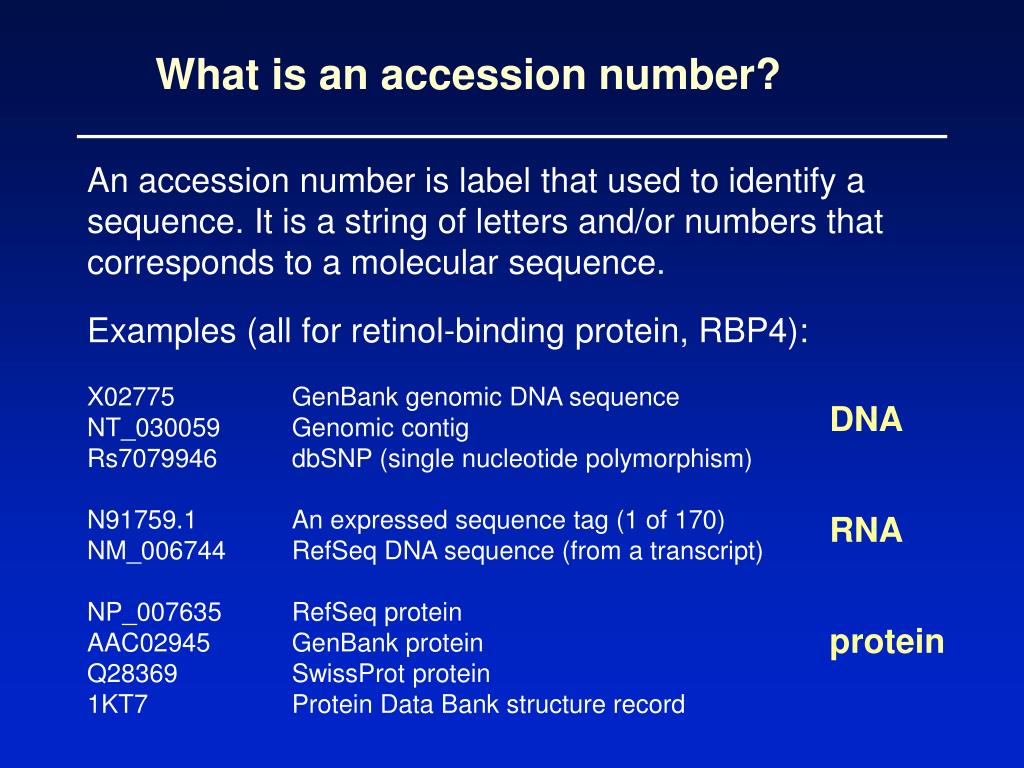 What is an accession number?

An accession number is label that used to identify a sequence. It is a string of letters and/or numbers that corresponds to a molecular sequence.

Examples (all for retinol-binding protein, RBP4):

X02775 GenBank genomic DNA sequence
NT_030059 Genomic contig
Rs7079946 dbSNP (single nucleotide polymorphism)

DNA

N91759.1 An expressed sequence tag (1 of 170)
NM_006744 RefSeq DNA sequence (from a transcript)

RNA

NP_007635 RefSeq protein
AAC02945 GenBank protein
Q28369 SwissProt protein
1KT7 Protein Data Bank structure record

protein